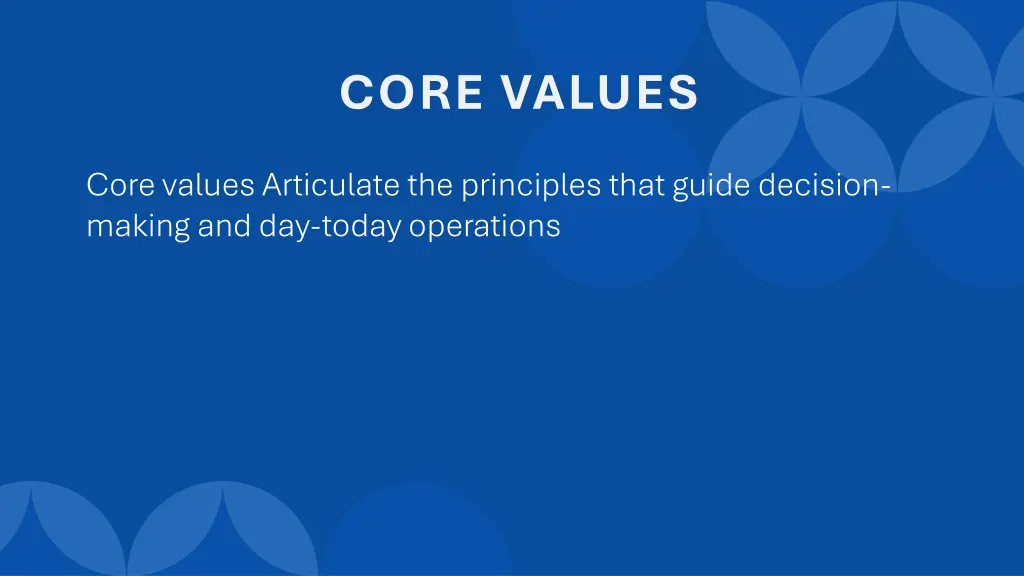 CORE VALUES

Core values Articulate the principles that guide decision-making and day-today operations